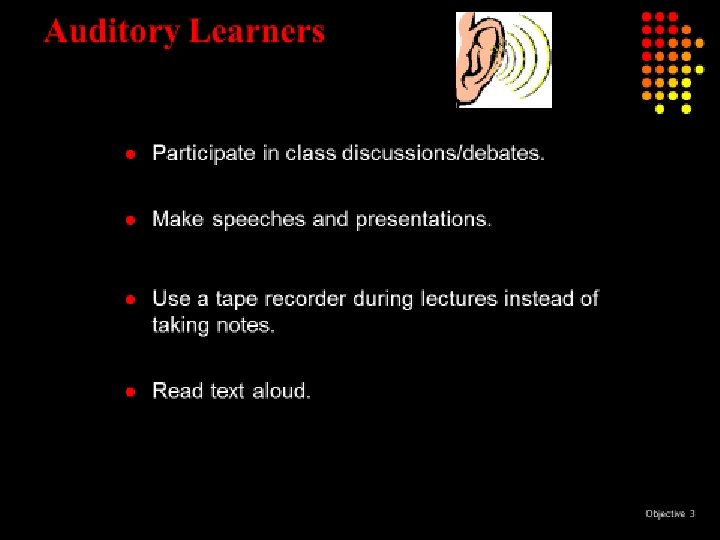 Auditory Learners

- Participate in class discussions/debates.
- Make speeches and presentations.
- Use a tape recorder during lectures instead of taking notes.
- Read text aloud.

Objective 3